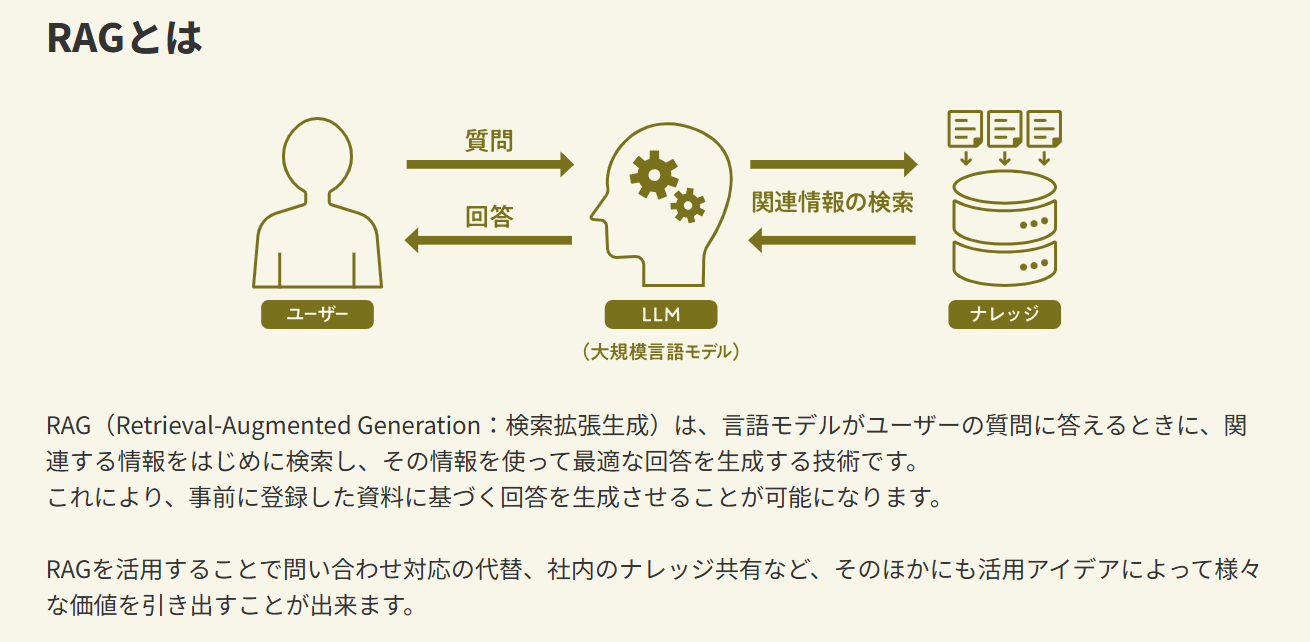 RAGとは

質問

回答

関連情報の検索

ユーザー

LLM
（大規模言語モデル）

ナレッジ

RAG（Retrieval-Augmented Generation：検索拡張生成）は、言語モデルがユーザーの質問に答えるときに、関連する情報をはじめに検索し、その情報を使って最適な回答を生成する技術です。
これにより、事前に登録した資料に基づく回答を生成させることが可能になります。

RAGを活用することで問い合わせ対応の代替、社内のナレッジ共有など、そのほかにも活用アイデアによって様々な価値を引き出すことが出来ます。